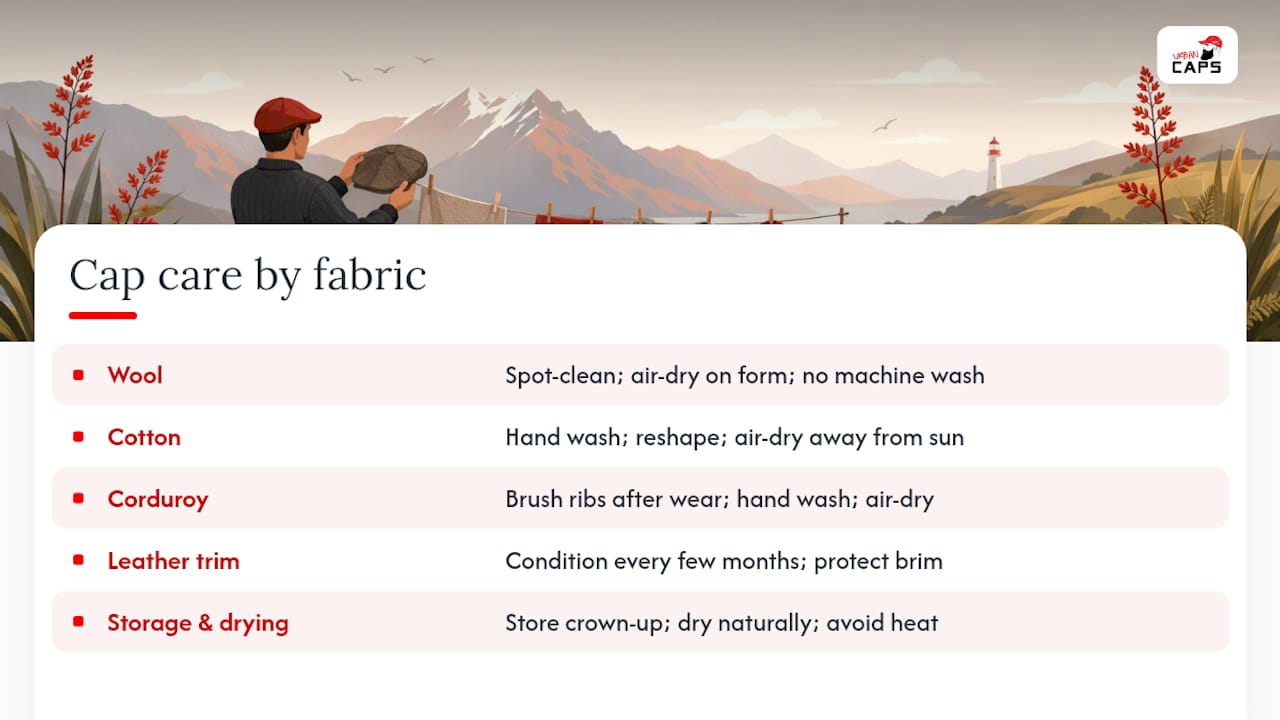 URBAN CAPS

Cap care by fabric

| | |
|---|---|
| Wool | Spot-clean; air-dry on form; no machine wash |
| Cotton | Hand wash; reshape; air-dry away from sun |
| Corduroy | Brush ribs after wear; hand wash; air-dry |
| Leather trim | Condition every few months; protect brim |
| Storage & drying | Store crown-up; dry naturally; avoid heat |